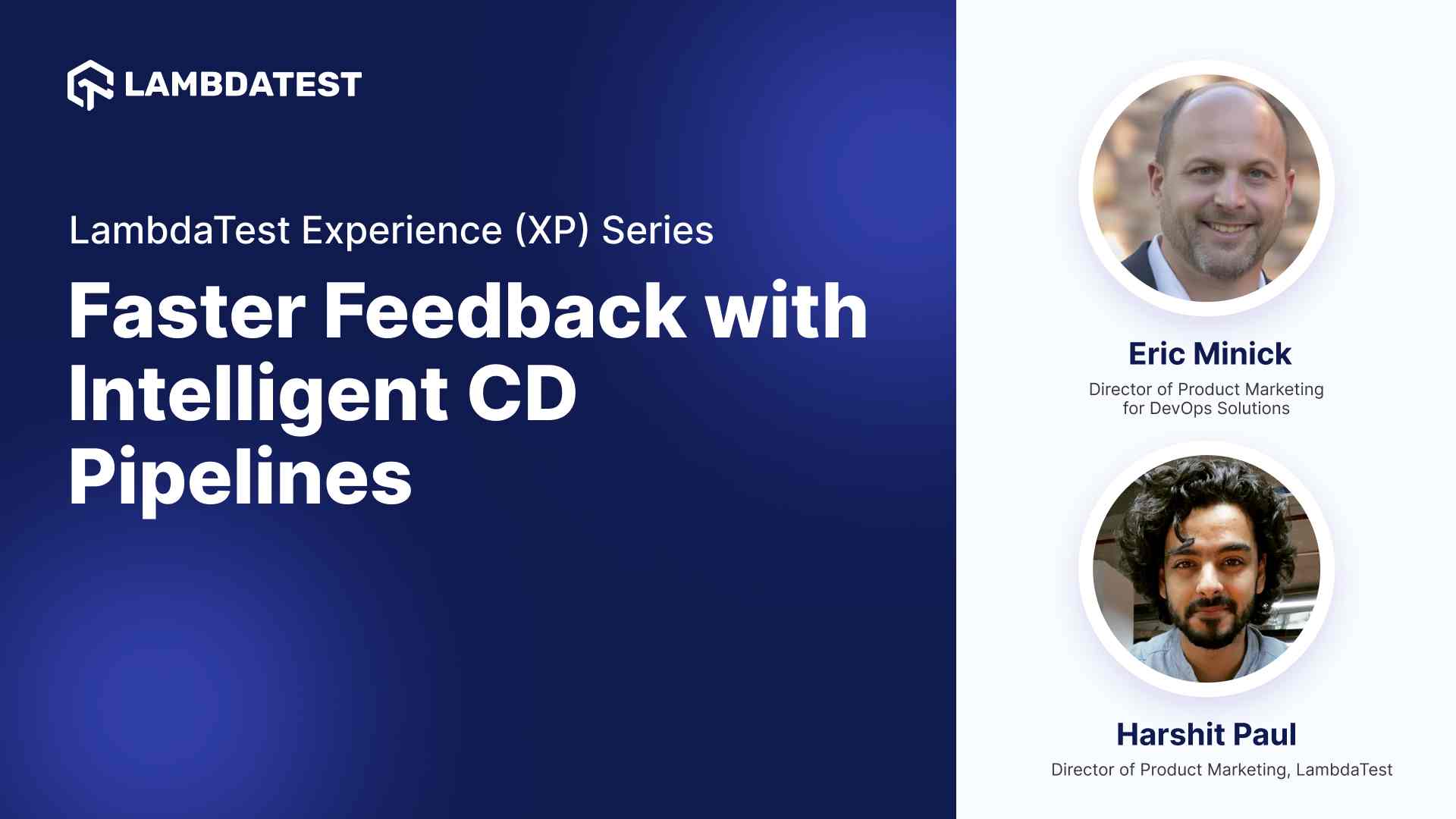 LAMBDATEST

LambdaTest Experience (XP) Series

Faster Feedback with Intelligent CD Pipelines

Eric Minick

Director of Product Marketing for DevOps Solutions

Harshit Paul

Director of Product Marketing, LambdaTest